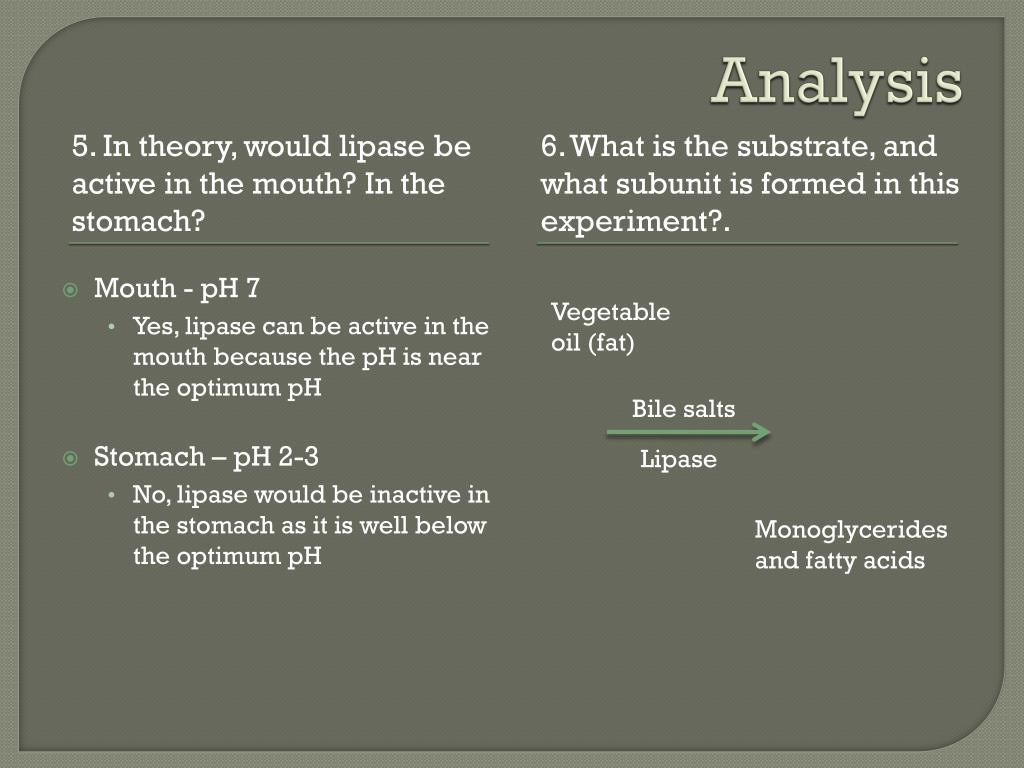 Analysis

5. In theory, would lipase be active in the mouth? In the stomach?

Mouth - pH 7
Yes, lipase can be active in the mouth because the pH is near the optimum pH

Stomach – pH 2-3
No, lipase would be inactive in the stomach as it is well below the optimum pH

6. What is the substrate, and what subunit is formed in this experiment?.

Vegetable oil (fat)

Bile salts

Lipase

Monoglycerides and fatty acids